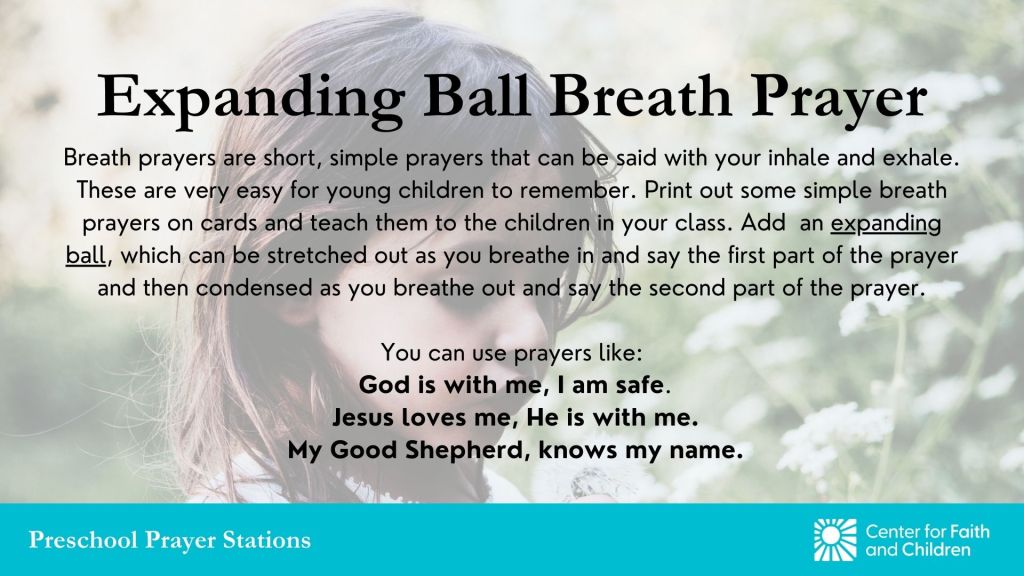 Expanding Ball Breath Prayer

Breath prayers are short, simple prayers that can be said with your inhale and exhale. These are very easy for young children to remember. Print out some simple breath prayers on cards and teach them to the children in your class. Add an expanding ball, which can be stretched out as you breathe in and say the first part of the prayer and then condensed as you breathe out and say the second part of the prayer.

You can use prayers like:
God is with me, I am safe.
Jesus loves me, He is with me.
My Good Shepherd, knows my name.

Preschool Prayer Stations

Center for Faith and Children